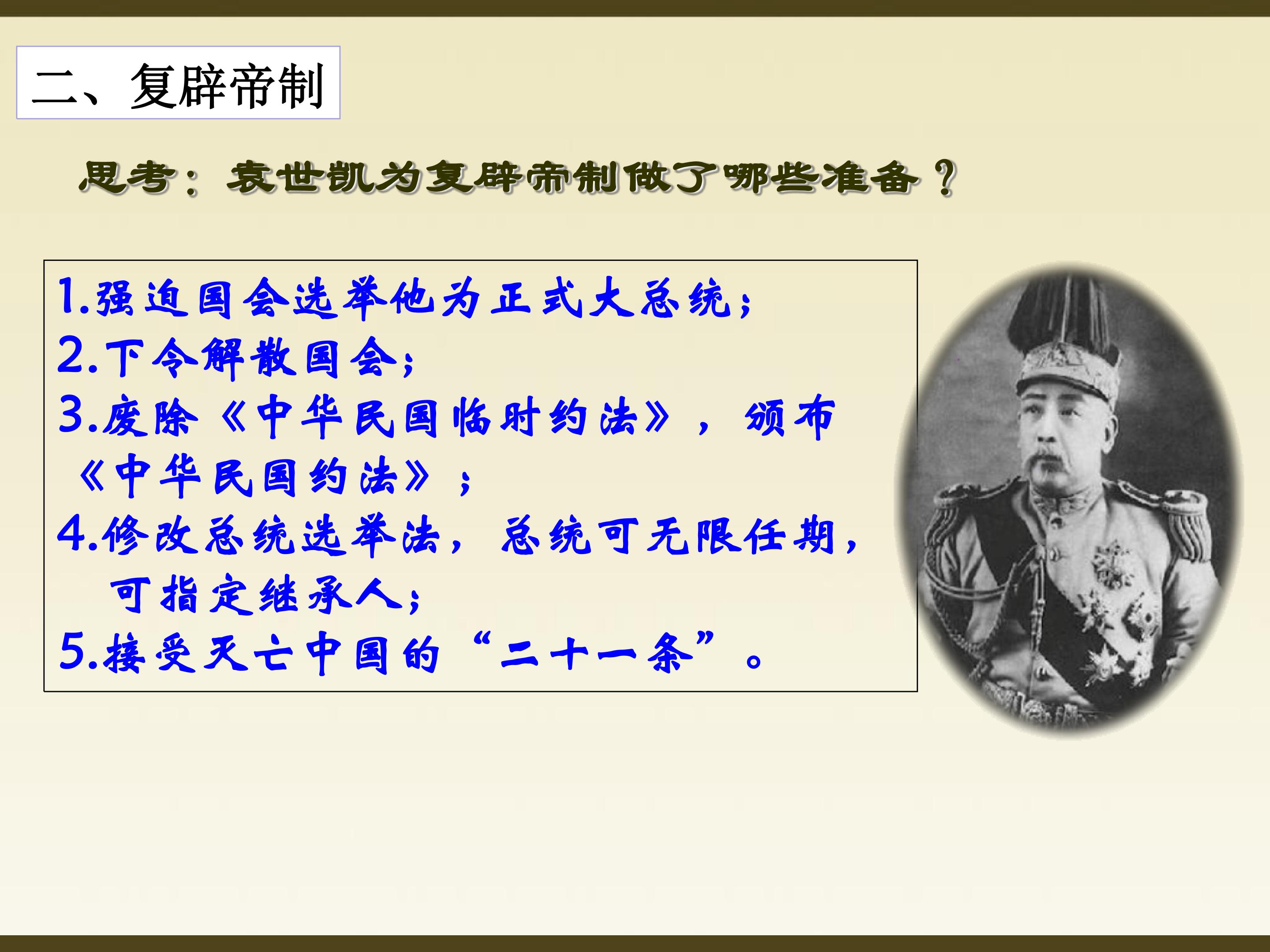 二、复辟帝制

思考：袁世凯为复辟帝制做了哪些准备？

1.强迫国会选举他为正式大总统；
2.下令解散国会；
3.废除《中华民国临时约法》，颁布《中华民国约法》；
4.修改总统选举法，总统可无限任期，可指定继承人；
5.接受灭亡中国的“二十一条”。